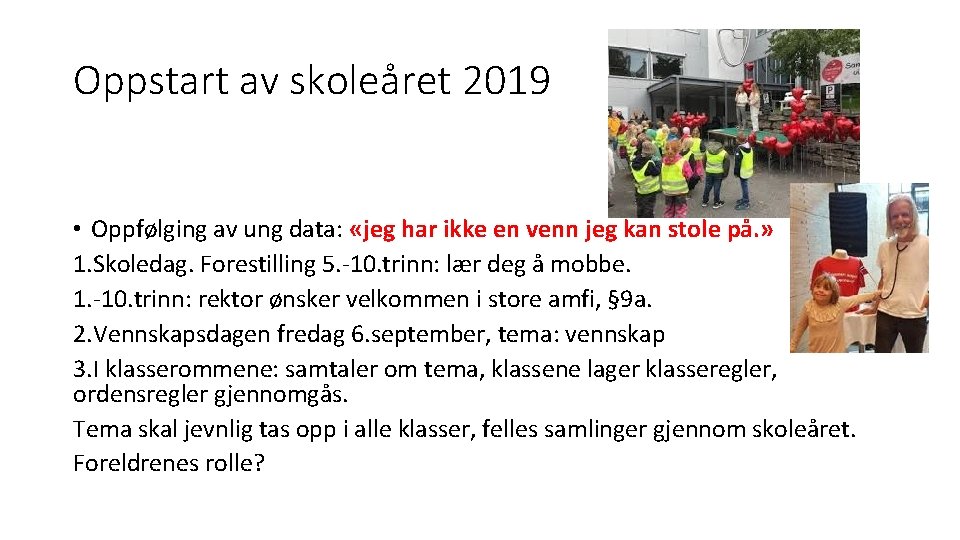 Oppstart av skoleåret 2019

• Oppfølging av ung data: «jeg har ikke en venn jeg kan stole på.»
1.Skoledag. Forestilling 5.-10.trinn: lær deg å mobbe.
1.-10.trinn: rektor ønsker velkommen i store amfi, §9a.
2.Vennskapsdagen fredag 6.september, tema: vennskap
3.I klasserommene: samtaler om tema, klassene lager klasseregler, ordensregler gjennomgås.
Tema skal jevnlig tas opp i alle klasser, felles samlinger gjennom skoleåret.
Foreldrenes rolle?